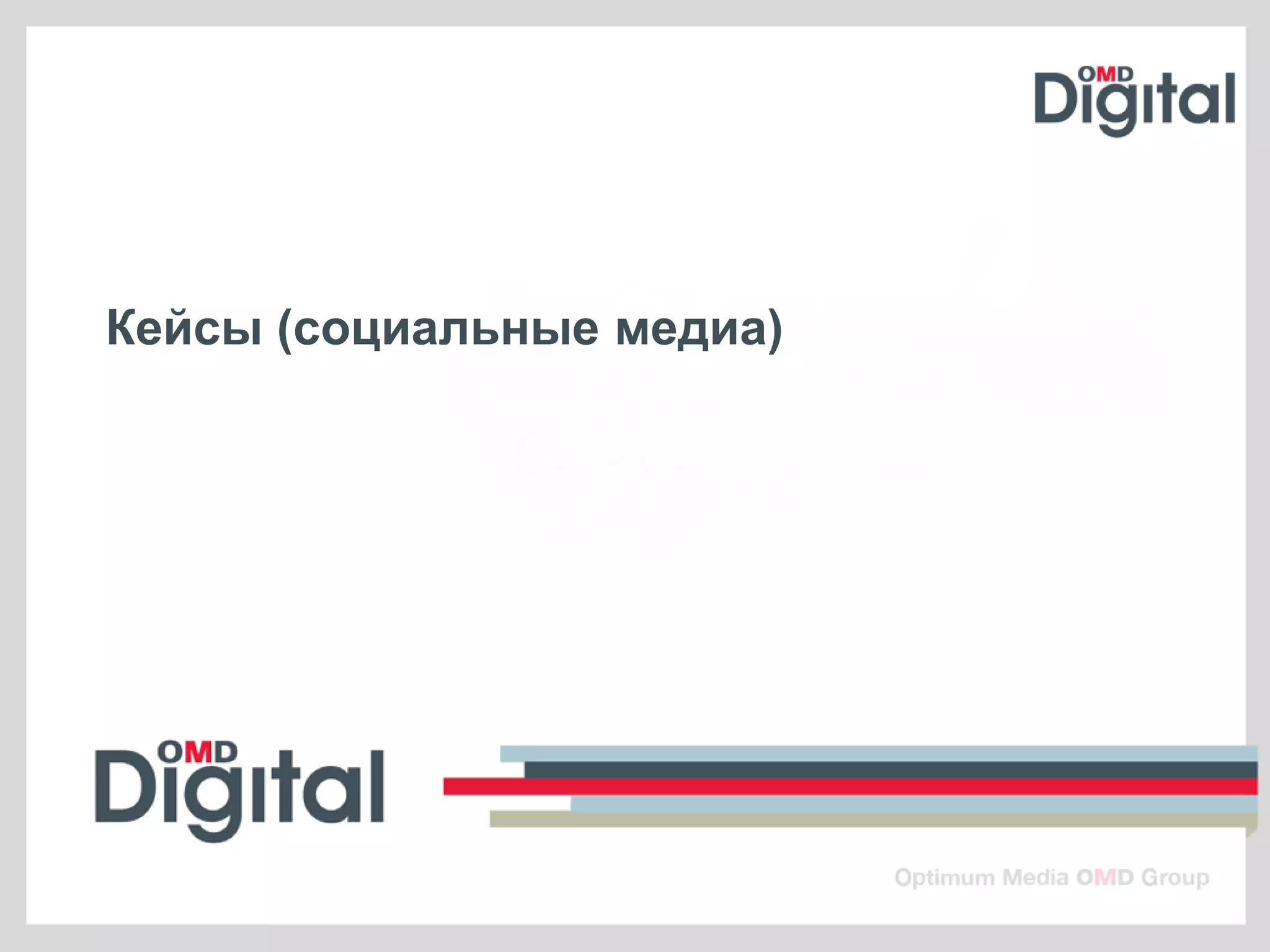 OMD Digital

Кейсы (социальные медиа)

OMD Digital

Optimum Media OMD Group